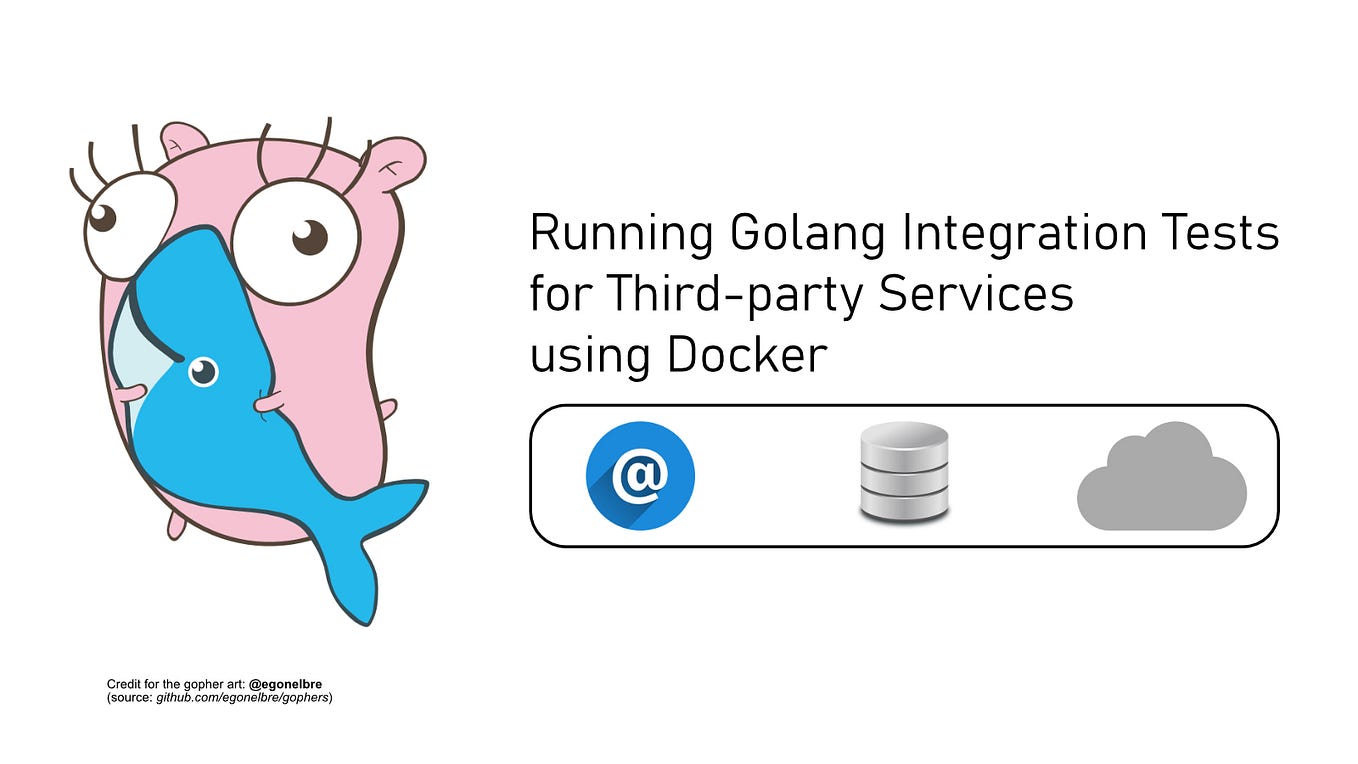 Running Golang Integration Tests for Third-party Services using Docker

@

Credit for the gopher art: @egonelbre
(source: github.com/egonelbre/gophers)